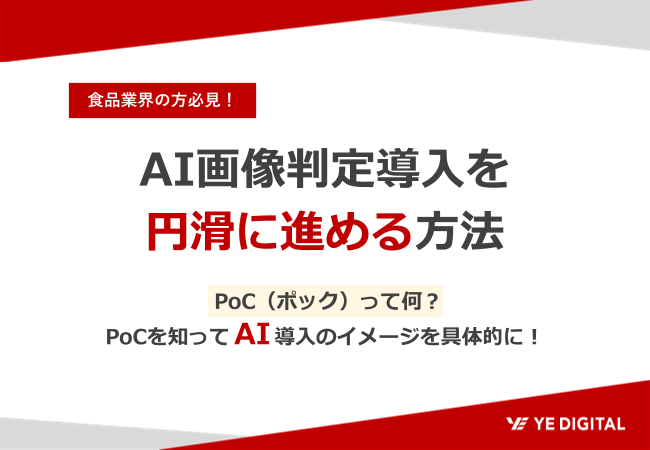 食品業界の方必見！

AI画像判定導入を
円滑に進める方法

PoC（ポック）って何？
PoCを知ってAI導入のイメージを具体的に！

YE DIGITAL